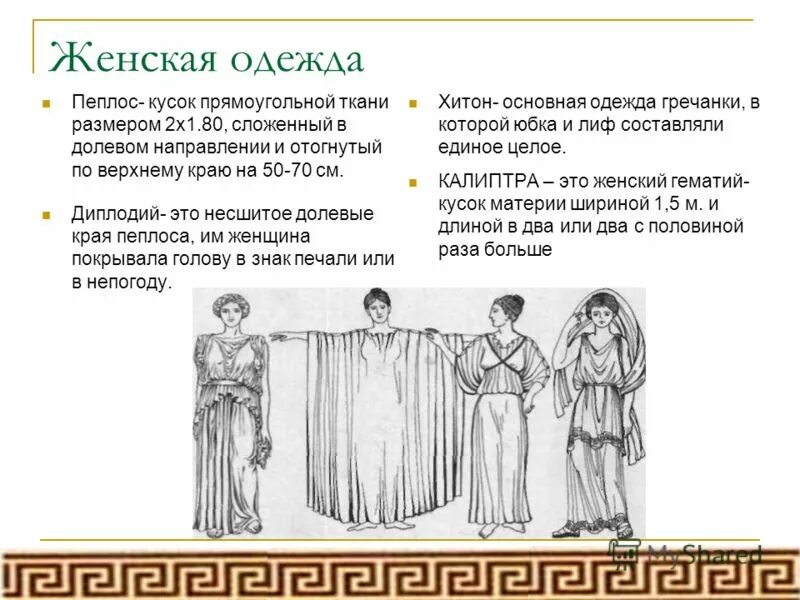 Женская одежда

Пеплос- кусок прямоугольной ткани размером 2х1.80, сложенный в долевом направлении и отогнутый по верхнему краю на 50-70 см.

Диплодий- это несшитое долевые края пеплоса, им женщина покрывала голову в знак печали или в непогоду.

Хитон- основная одежда гречанки, в которой юбка и лиф составляли единое целое.

КАЛИПТРА – это женский гематий- кусок материи шириной 1,5 м. и длиной в два или два с половиной раза больше

MyShared